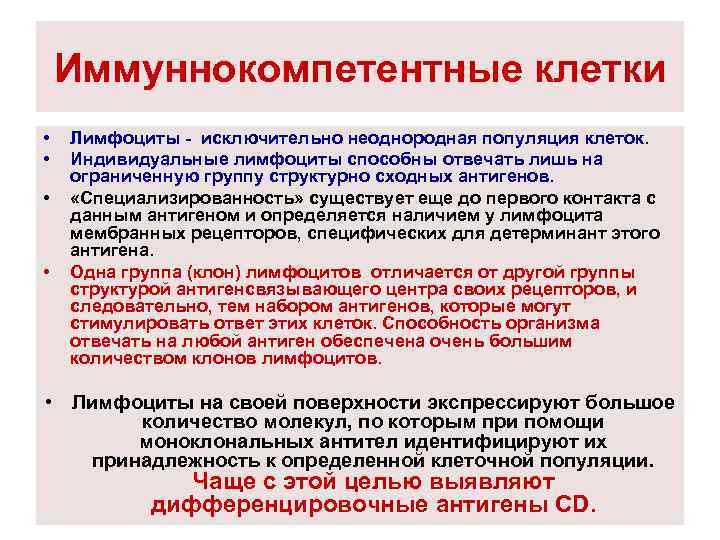 Иммуннокомпетентные клетки

• Лимфоциты - исключительно неоднородная популяция клеток.
• Индивидуальные лимфоциты способны отвечать лишь на ограниченную группу структурно сходных антигенов.
• «Специализированность» существует еще до первого контакта с данным антигеном и определяется наличием у лимфоцита мембранных рецепторов, специфических для детерминант этого антигена.
• Одна группа (клон) лимфоцитов отличается от другой группы структурой антигенсвязывающего центра своих рецепторов, и следовательно, тем набором антигенов, которые могут стимулировать ответ этих клеток. Способность организма отвечать на любой антиген обеспечена очень большим количеством клонов лимфоцитов.

• Лимфоциты на своей поверхности экспрессируют большое количество молекул, по которым при помощи моноклональных антител идентифицируют их принадлежность к определенной клеточной популяции. Чаще с этой целью выявляют дифференцировочные антигены CD.